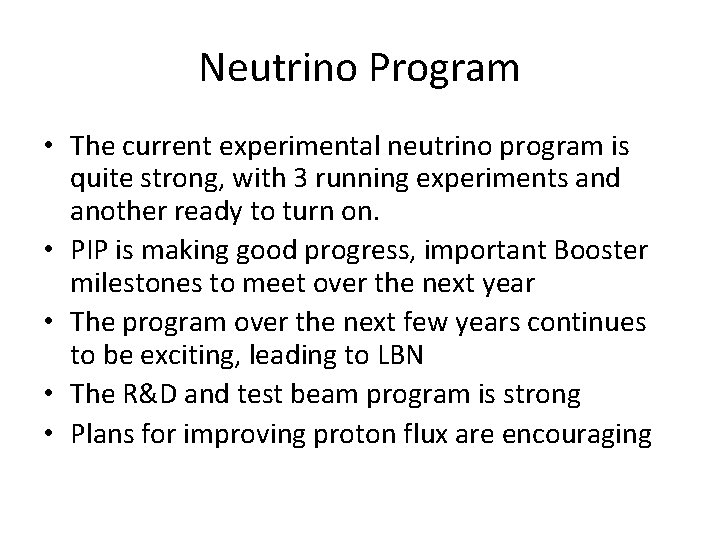 Neutrino Program

• The current experimental neutrino program is quite strong, with 3 running experiments and another ready to turn on.
• PIP is making good progress, important Booster milestones to meet over the next year
• The program over the next few years continues to be exciting, leading to LBN
• The R&D and test beam program is strong
• Plans for improving proton flux are encouraging